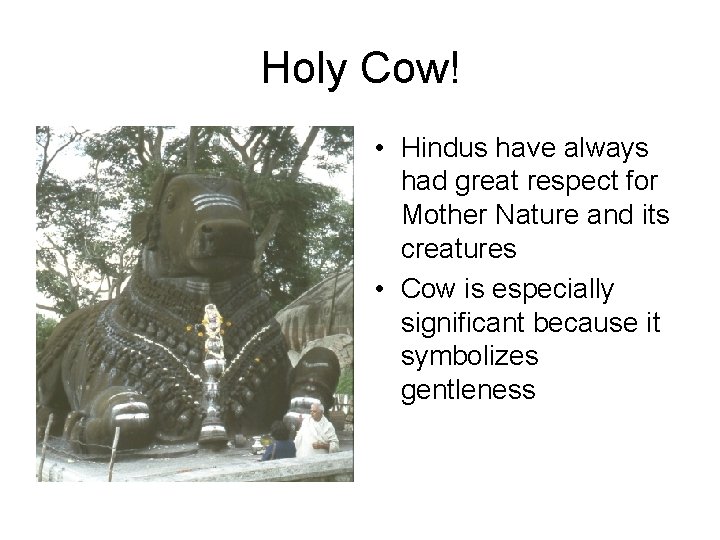 Holy Cow!

• Hindus have always had great respect for Mother Nature and its creatures
• Cow is especially significant because it symbolizes gentleness